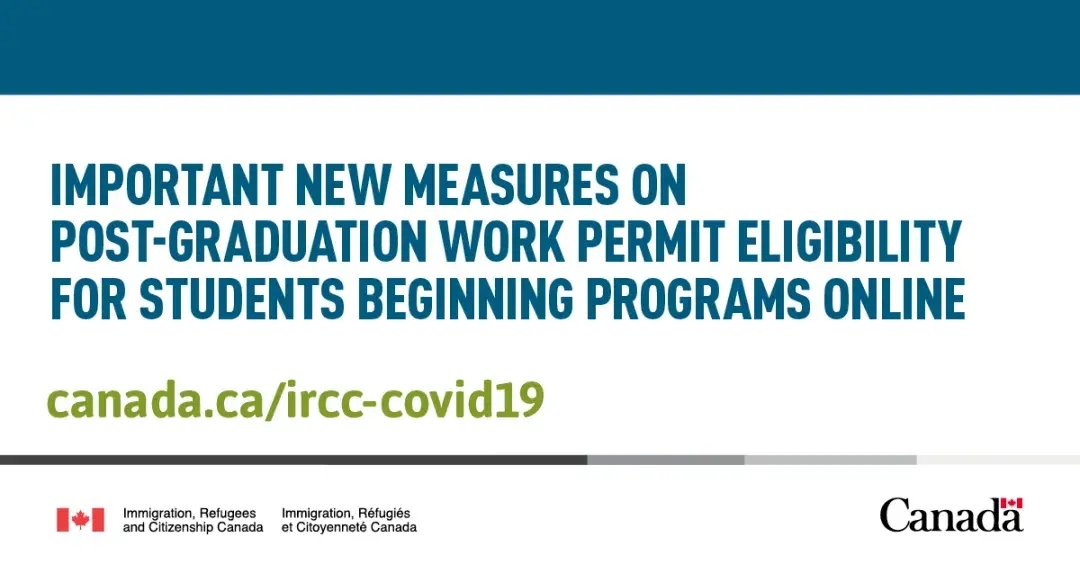 IMPORTANT NEW MEASURES ON POST-GRADUATION WORK PERMIT ELIGIBILITY FOR STUDENTS BEGINNING PROGRAMS ONLINE

canada.ca/ircc-covid19

Immigration, Refugees and Citizenship Canada

Immigration, Réfugiés et Citoyenneté Canada

Canada